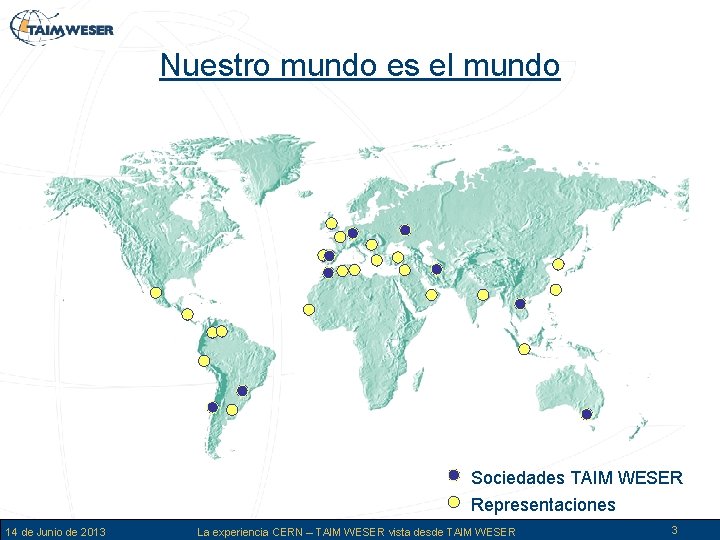 TAIM WESER

Nuestro mundo es el mundo

Sociedades TAIM WESER
Representaciones

14 de Junio de 2013 La experiencia CERN – TAIM WESER vista desde TAIM WESER 3